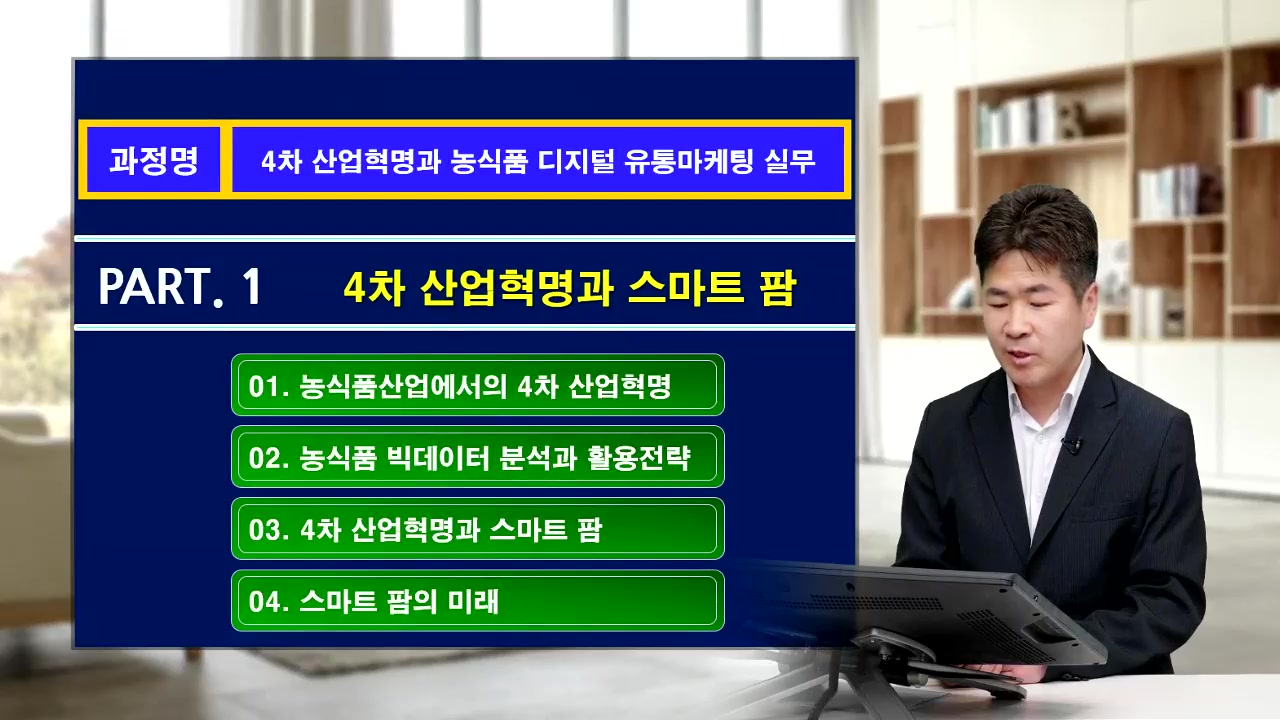 과정명

4차 산업혁명과 농식품 디지털 유통마케팅 실무

PART. 1 4차 산업혁명과 스마트 팜

01. 농식품산업에서의 4차 산업혁명

02. 농식품 빅데이터 분석과 활용전략

03. 4차 산업혁명과 스마트 팜

04. 스마트 팜의 미래